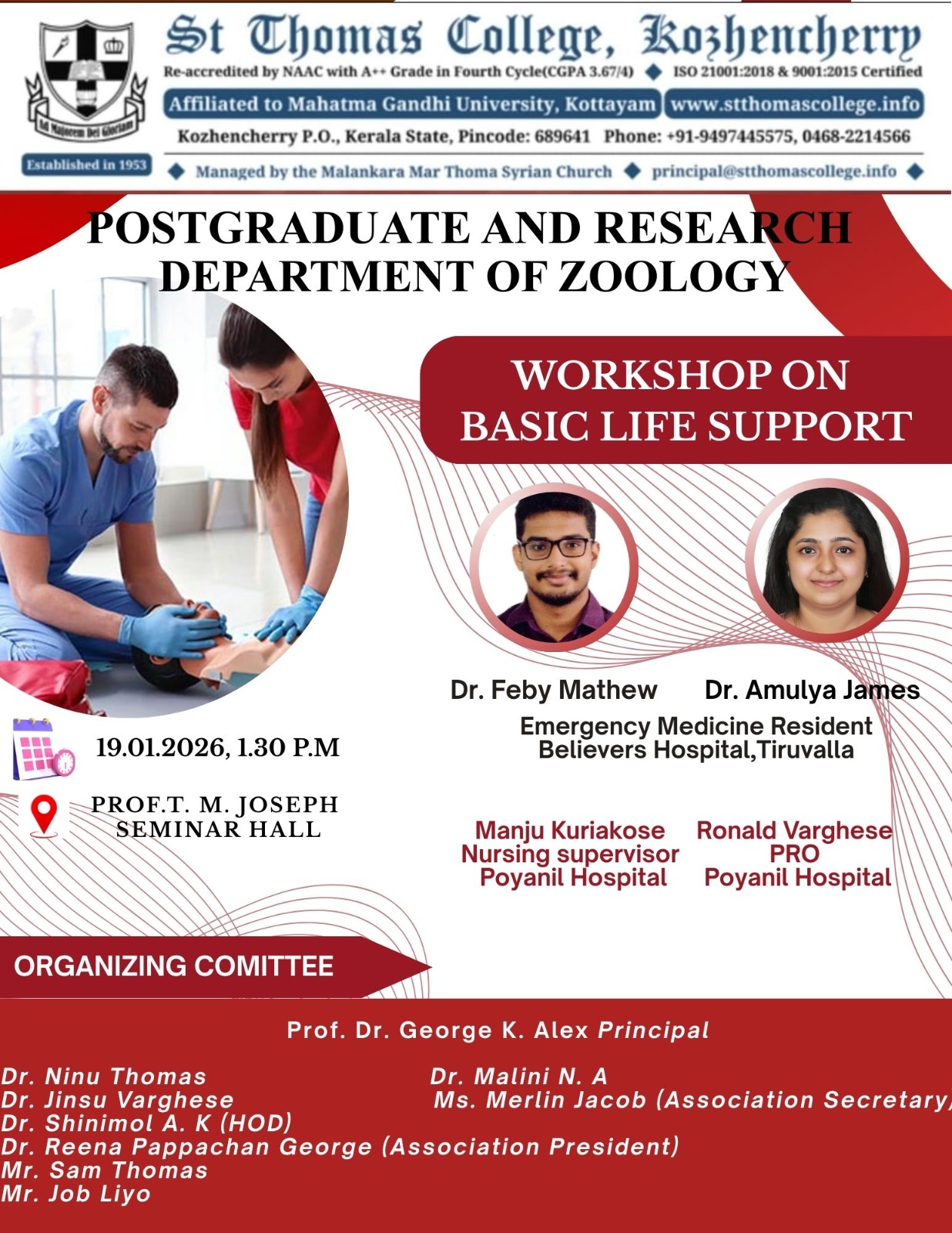 Ad Majorem Dei Gloriam

Established in 1953

St Thomas College, Kozhencherry

Re-accredited by NAAC with A++ Grade in Fourth Cycle(CGPA 3.67/4) ◆ ISO 21001:2018 & 9001:2015 Certified

Affiliated to Mahatma Gandhi University, Kottayam www.stthomascollege.info

Kozhencherry P.O., Kerala State, Pincode: 689641 Phone: +91-9497445575, 0468-2214566

◆ Managed by the Malankara Mar Thoma Syrian Church ◆ principal@stthomascollege.info ◆

POSTGRADUATE AND RESEARCH DEPARTMENT OF ZOOLOGY

WORKSHOP ON BASIC LIFE SUPPORT

Dr. Feby Mathew Dr. Amulya James

Emergency Medicine Resident
Believers Hospital,Tiruvalla

19.01.2026, 1.30 P.M

PROF.T. M. JOSEPH SEMINAR HALL

Manju Kuriakose
Nursing supervisor
Poyanil Hospital

Ronald Varghese
PRO
Poyanil Hospital

ORGANIZING COMITTEE

Prof. Dr. George K. Alex Principal

Dr. Ninu Thomas
Dr. Jinsu Varghese
Dr. Shinimol A. K (HOD)
Dr. Reena Pappachan George (Association President)
Mr. Sam Thomas
Mr. Job Liyo

Dr. Malini N. A
Ms. Merlin Jacob (Association Secretary)